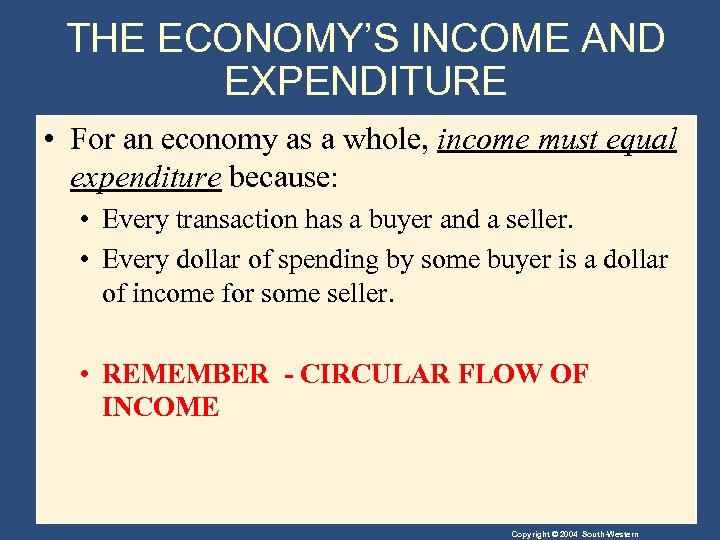 THE ECONOMY'S INCOME AND EXPENDITURE

• For an economy as a whole, income must equal expenditure because:

• Every transaction has a buyer and a seller.

• Every dollar of spending by some buyer is a dollar of income for some seller.

• REMEMBER - CIRCULAR FLOW OF INCOME

Copyright © 2004 South-Western